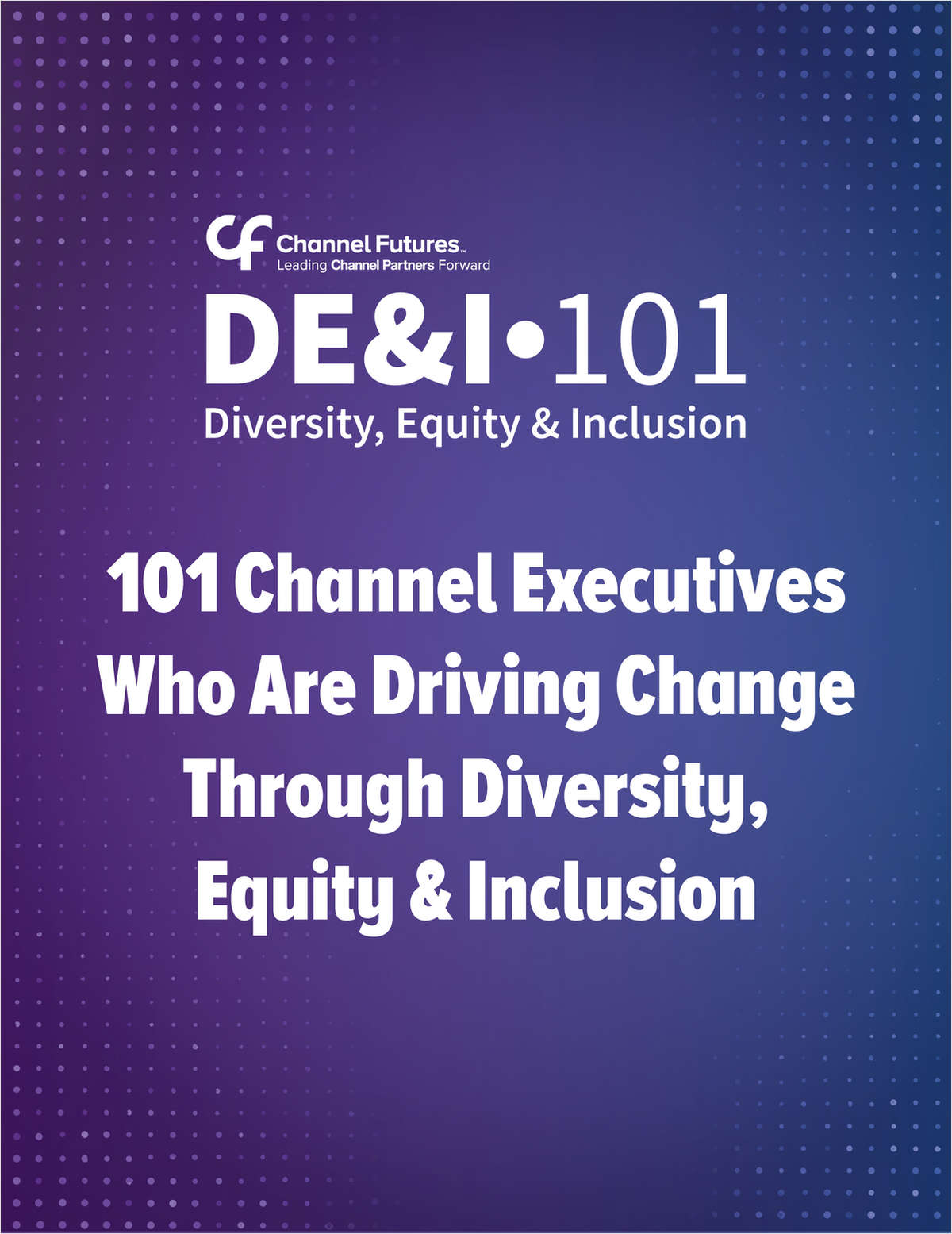 CF Channel Futures™
Leading Channel Partners Forward

DE&I•101
Diversity, Equity & Inclusion

101 Channel Executives Who Are Driving Change Through Diversity, Equity & Inclusion